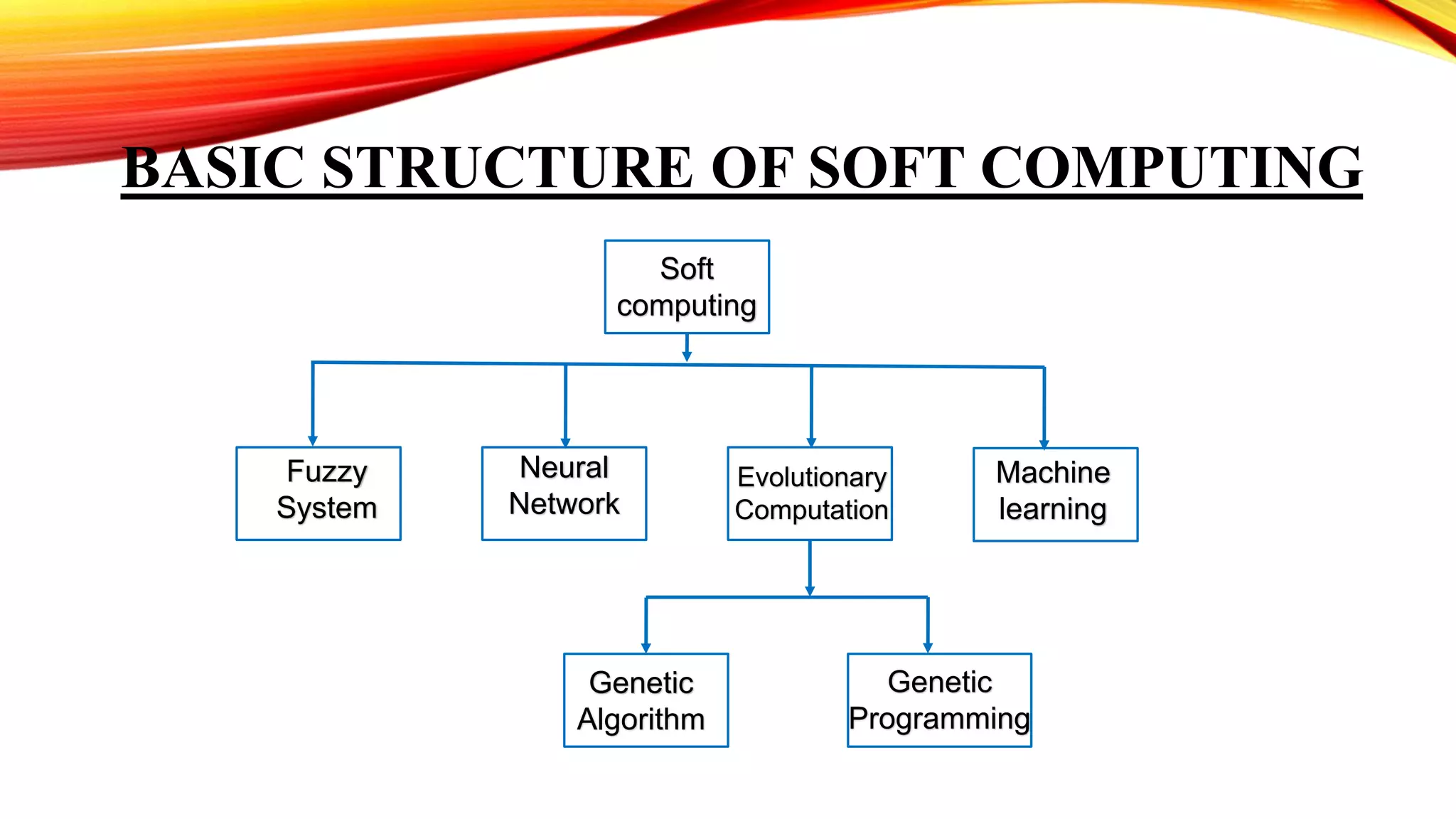 BASIC STRUCTURE OF SOFT COMPUTING

Soft computing

Fuzzy System

Neural Network

Evolutionary Computation

Machine learning

Genetic Algorithm

Genetic Programming